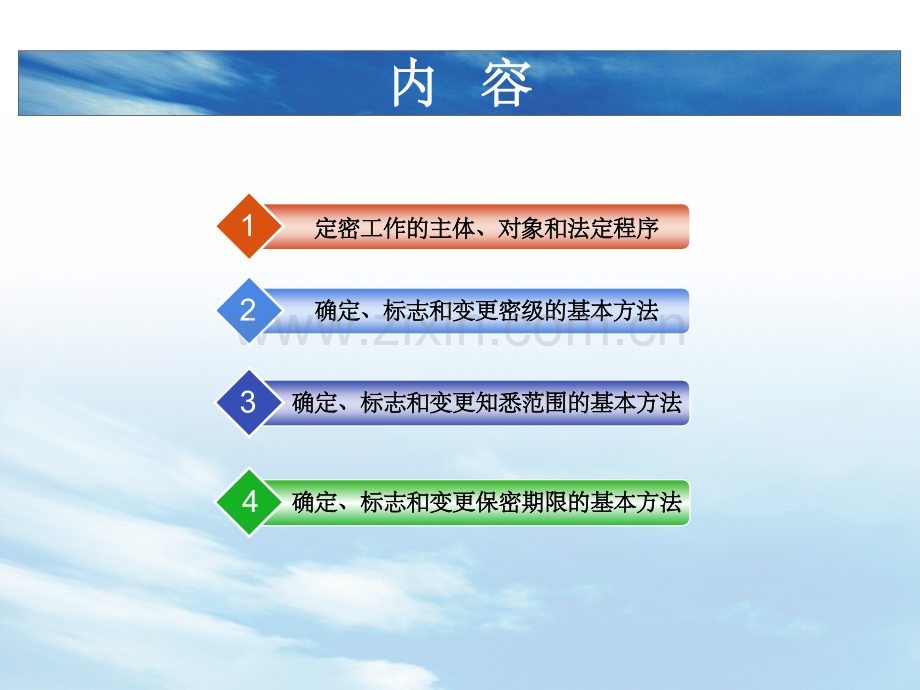 内 容

1 定密工作的主体、对象和法定程序

2 确定、标志和变更密级的基本方法

www.zixin.com.cn

3 确定、标志和变更知悉范围的基本方法

4 确定、标志和变更保密期限的基本方法